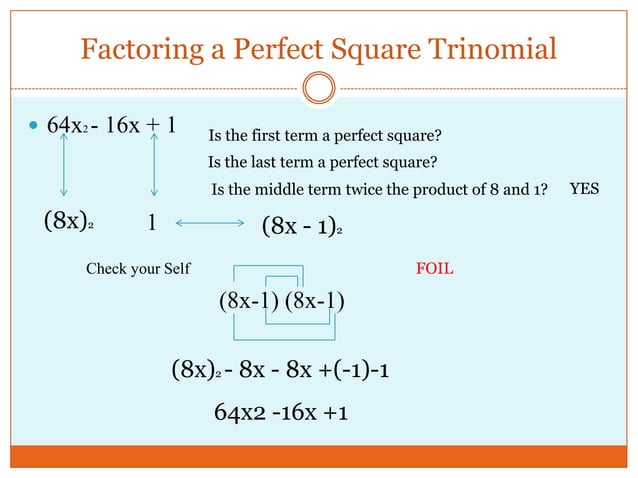 Factoring a Perfect Square Trinomial

• $64x_2 - 16x + 1$

Is the first term a perfect square?

Is the last term a perfect square?

Is the middle term twice the product of 8 and 1? YES

$(8x)_2$ 1 $(8x - 1)_2$

Check your Self FOIL

$(8x-1)(8x-1)$

$(8x)_2 - 8x - 8x + (-1)-1$

64x2 -16x +1